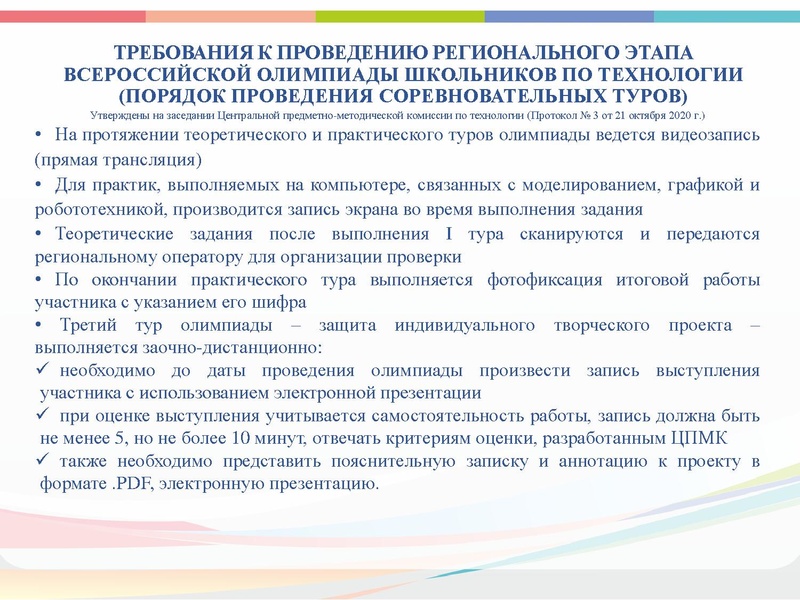 ТРЕБОВАНИЯ К ПРОВЕДЕНИЮ РЕГИОНАЛЬНОГО ЭТАПА ВСЕРОССИЙСКОЙ ОЛИМПИАДЫ ШКОЛЬНИКОВ ПО ТЕХНОЛОГИИ (ПОРЯДОК ПРОВЕДЕНИЯ СОРЕВНОВАТЕЛЬНЫХ ТУРОВ)

Утверждены на заседании Центральной предметно-методической комиссии по технологии (Протокол № 3 от 21 октября 2020 г.)

• На протяжении теоретического и практического туров олимпиады ведется видеозапись (прямая трансляция)

• Для практик, выполняемых на компьютере, связанных с моделированием, графикой и робототехникой, производится запись экрана во время выполнения задания

• Теоретические задания после выполнения I тура сканируются и передаются региональному оператору для организации проверки

• По окончании практического тура выполняется фотофиксация итоговой работы участника с указанием его шифра

• Третий тур олимпиады – защита индивидуального творческого проекта – выполняется заочно-дистанционно:

✓ необходимо до даты проведения олимпиады произвести запись выступления участника с использованием электронной презентации

✓ при оценке выступления учитывается самостоятельность работы, запись должна быть не менее 5, но не более 10 минут, отвечать критериям оценки, разработанным ЦПМК

✓ также необходимо представить пояснительную записку и аннотацию к проекту в формате .PDF, электронную презентацию.